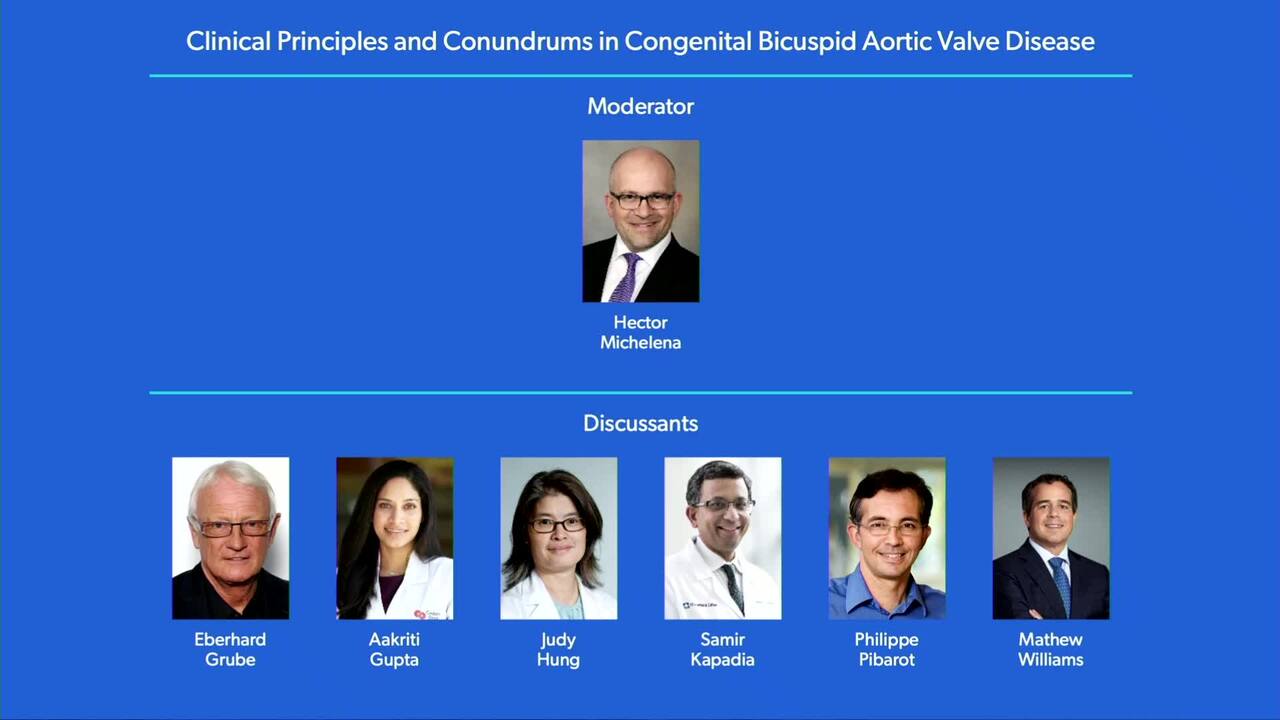 Clinical Principles and Conundrums in Congenital Bicuspid Aortic Valve Disease

Moderator

Hector Michelena

Discussants

Eberhard Grube

Aakriti Gupta

Judy Hung

Samir Kapadia

Philippe Pibarot

Mathew Williams